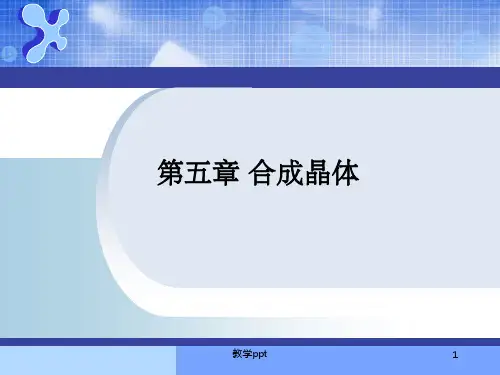 第五章 合成晶体

教学ppt

1